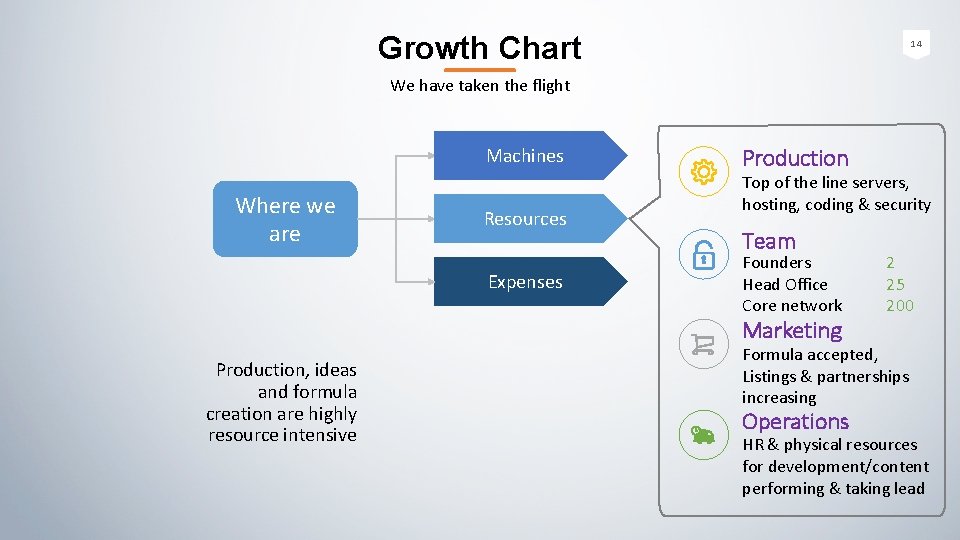 Growth Chart

14

We have taken the flight

Where we are

Machines

Resources

Expenses

Production, ideas and formula creation are highly resource intensive

Production
Top of the line servers, hosting, coding & security

Team
Founders 2
Head Office 25
Core network 200

Marketing
Formula accepted, Listings & partnerships increasing

Operations
HR & physical resources for development/content performing & taking lead